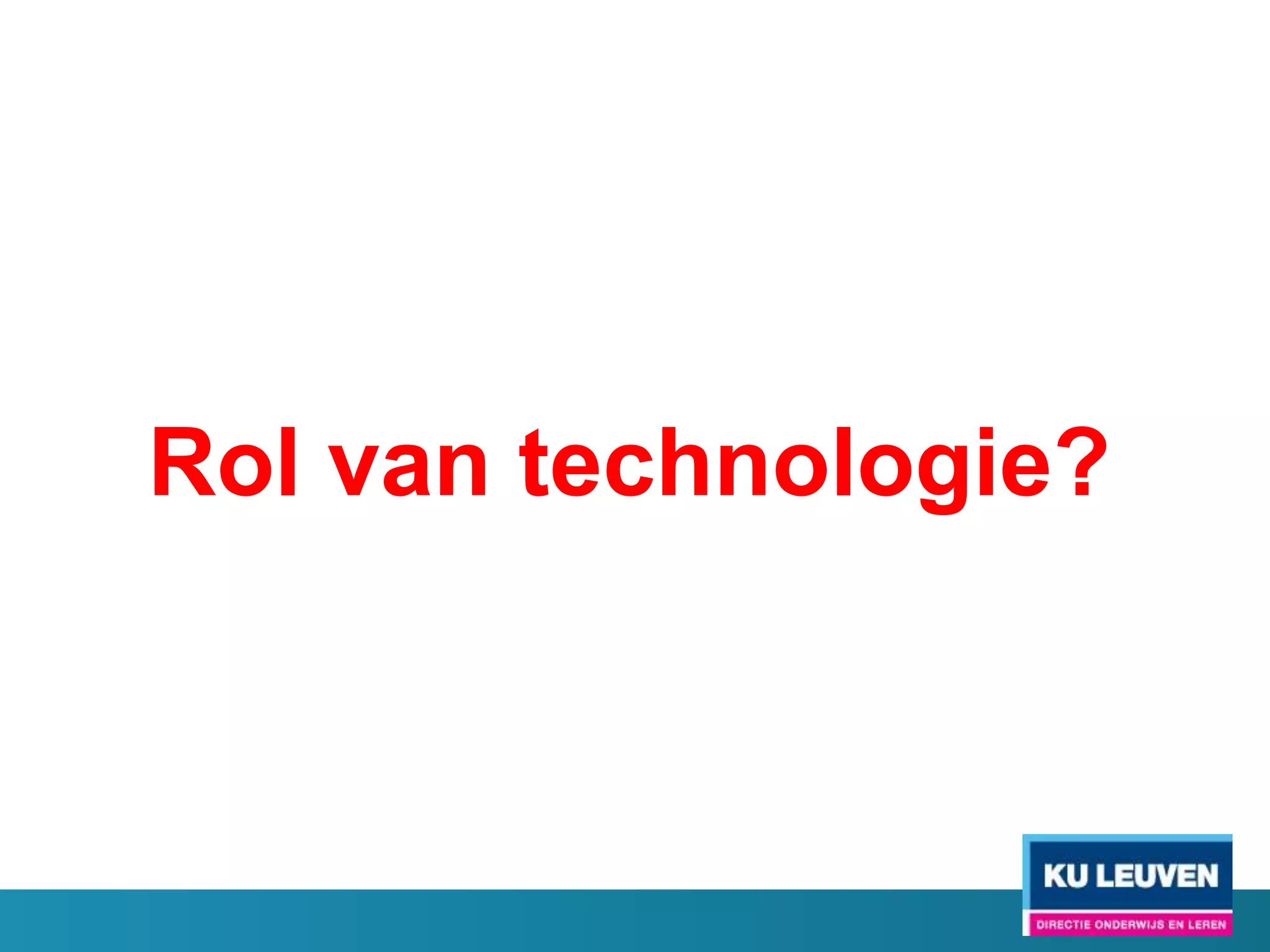 Rol van technologie?

KU LEUVEN
DIRECTIE ONDERWIJS EN LEREN